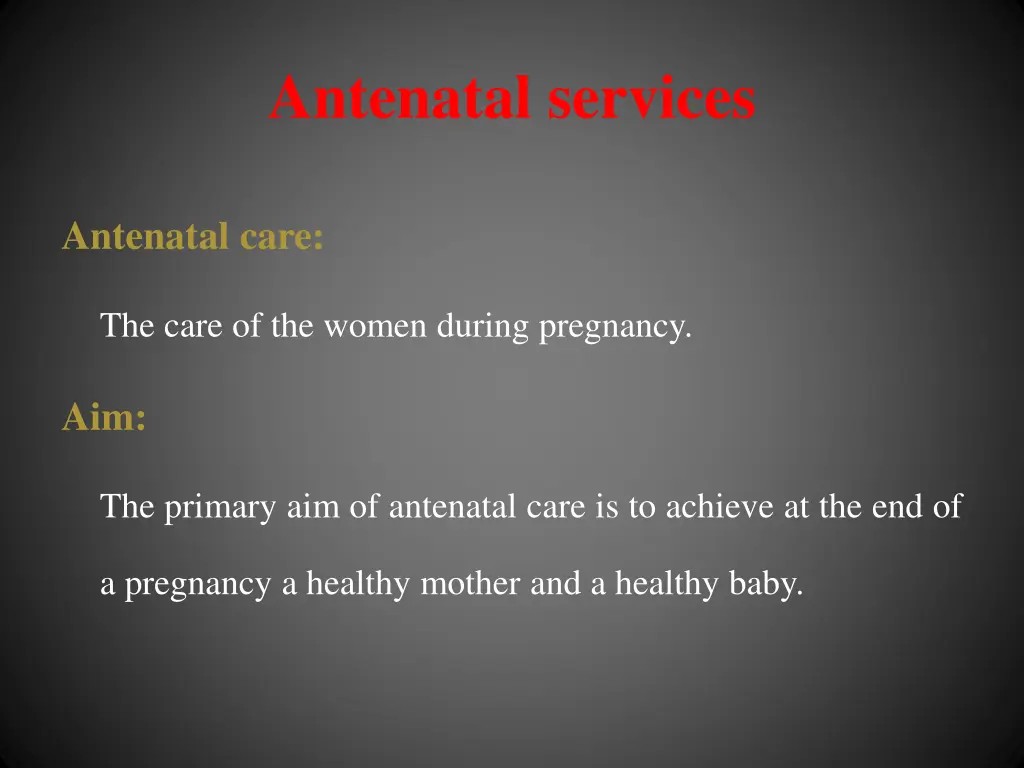 Antenatal services

Antenatal care:

The care of the women during pregnancy.

Aim:

The primary aim of antenatal care is to achieve at the end of a pregnancy a healthy mother and a healthy baby.